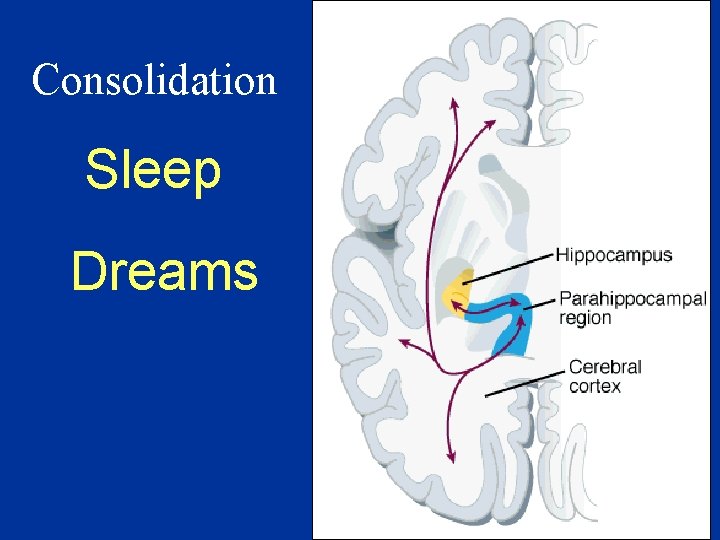 Consolidation

Sleep

Dreams

Hippocampus

Parahippocampal region

Cerebral cortex